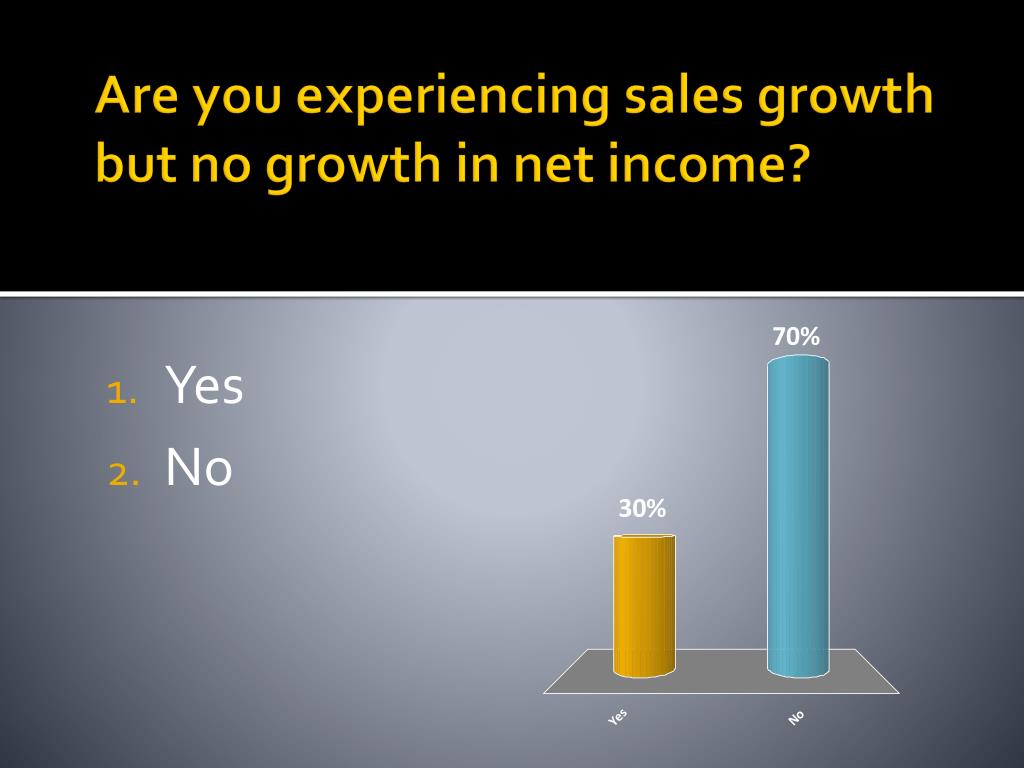 Are you experiencing sales growth but no growth in net income?

1. Yes
2. No

30%
70%
Yes
No